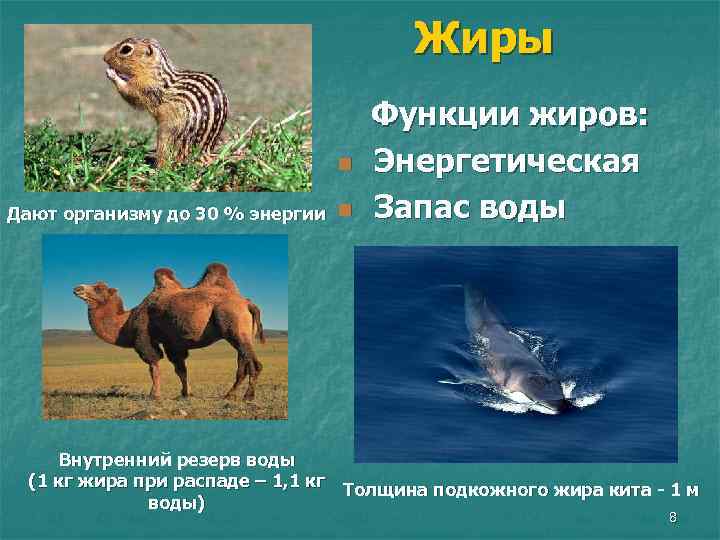 Жиры

Функции жиров:

Энергетическая

Запас воды

Дают организму до 30 % энергии

Внутренний резерв воды (1 кг жира при распаде – 1,1 кг воды)

Толщина подкожного жира кита - 1 м

8